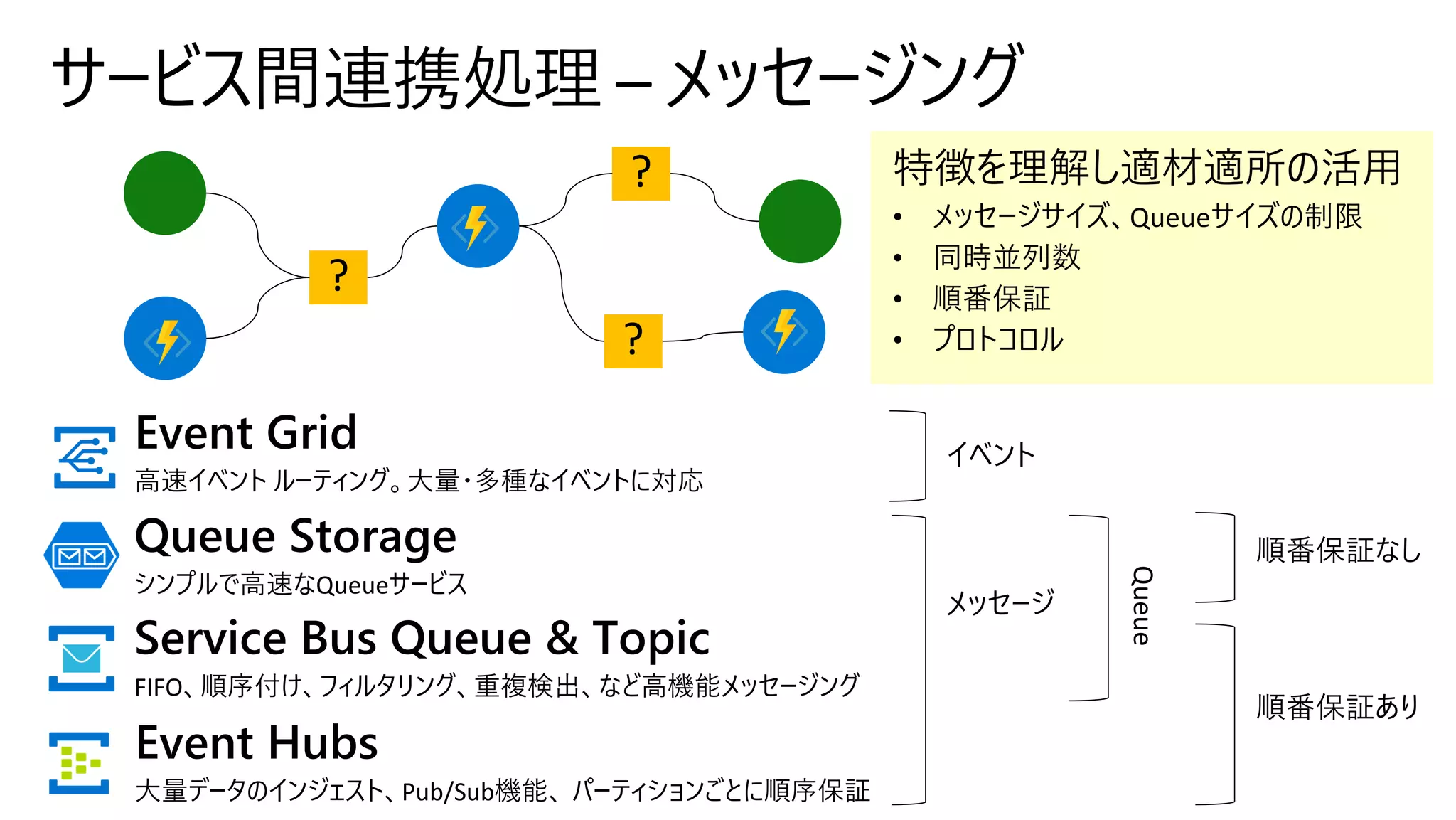 サービス間連携処理 – メッセージング

?

?

?

特徴を理解し適材適所の活用
• メッセージサイズ、Queueサイズの制限
• 同時並列数
• 順番保証
• プロトコル

Event Grid
高速イベント ルーティング。大量・多種なイベントに対応

Queue Storage
シンプルで高速なQueueサービス

Service Bus Queue & Topic
FIFO、順序付け、フィルタリング、重複検出、など高機能メッセージング

Event Hubs
大量データのインジェスト、Pub/Sub機能、パーティションごとに順序保証

イベント

メッセージ

Queue

順番保証なし

順番保証あり